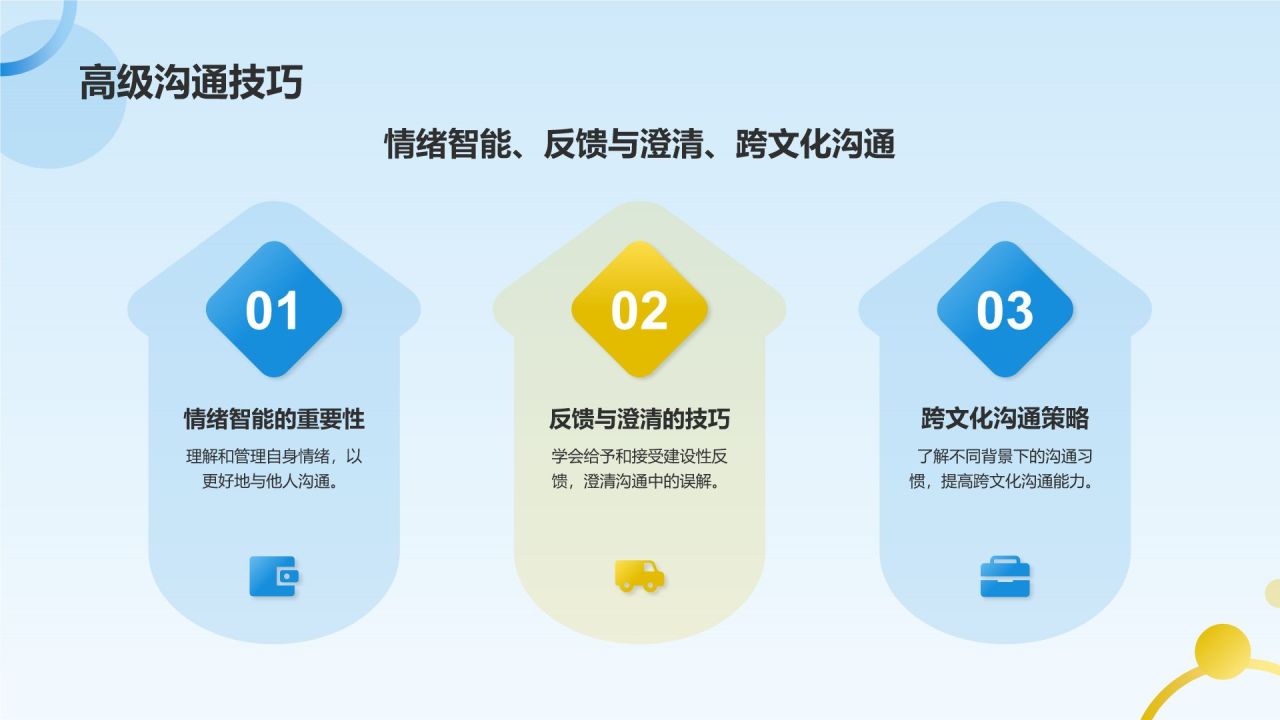 高级沟通技巧

情绪智能、反馈与澄清、跨文化沟通

01

情绪智能的重要性

理解和管理自身情绪，以更好地与他人沟通。

02

反馈与澄清的技巧

学会给予和接受建设性反馈，澄清沟通中的误解。

03

跨文化沟通策略

了解不同背景下的沟通习惯，提高跨文化沟通能力。